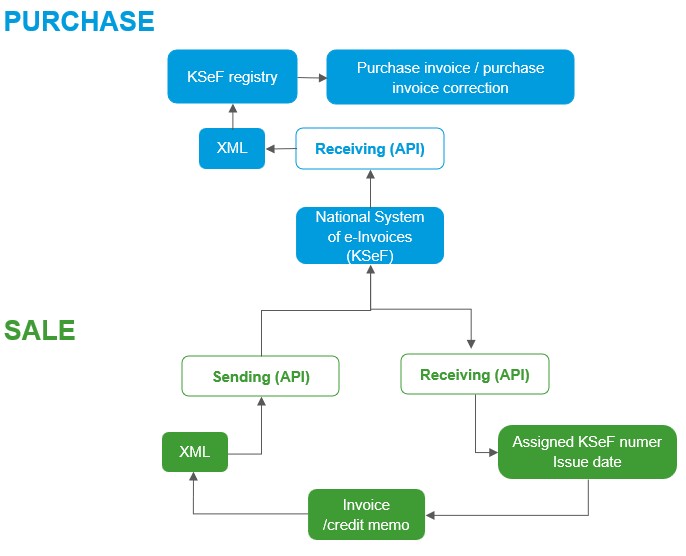 PURCHASE

KSeF registry

Purchase invoice / purchase invoice correction

XML

Receiving (API)

National System of e-Invoices (KSeF)

SALE

Sending (API)

Receiving (API)

XML

Assigned KSeF numer Issue date

Invoice /credit memo